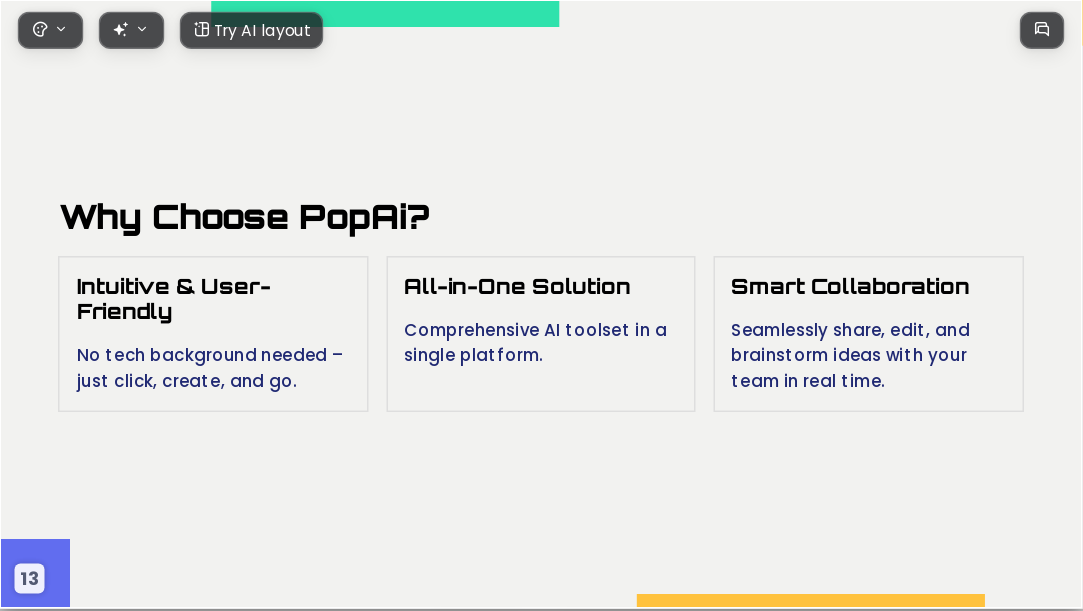 Try AI layout

Why Choose PopAi?

Intuitive & User-Friendly

No tech background needed – just click, create, and go.

All-in-One Solution

Comprehensive AI toolset in a single platform.

Smart Collaboration

Seamlessly share, edit, and brainstorm ideas with your team in real time.

13